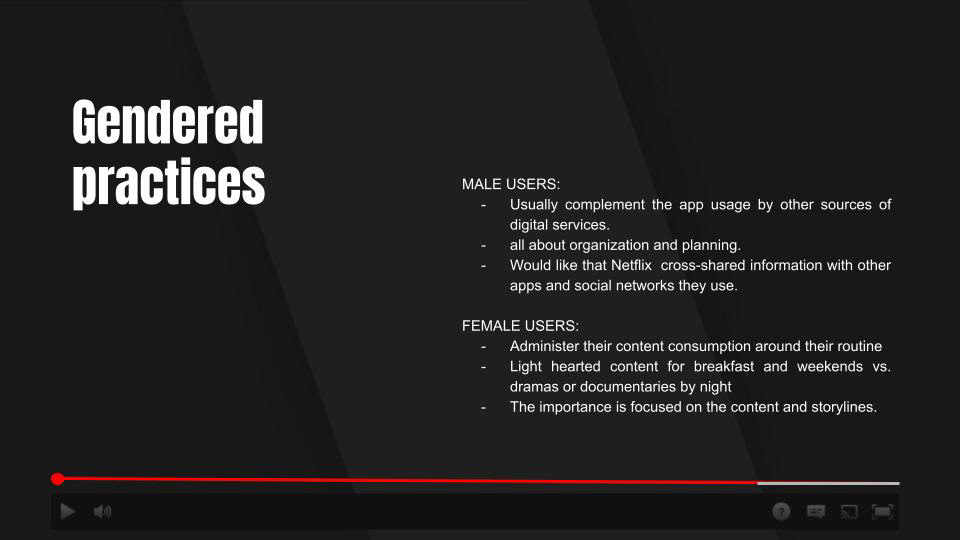 Gendered practices

MALE USERS:
- Usually complement the app usage by other sources of digital services.
- all about organization and planning.
- Would like that Netflix cross-shared information with other apps and social networks they use.

FEMALE USERS:
- Administer their content consumption around their routine
- Light hearted content for breakfast and weekends vs. dramas or documentaries by night
- The importance is focused on the content and storylines.